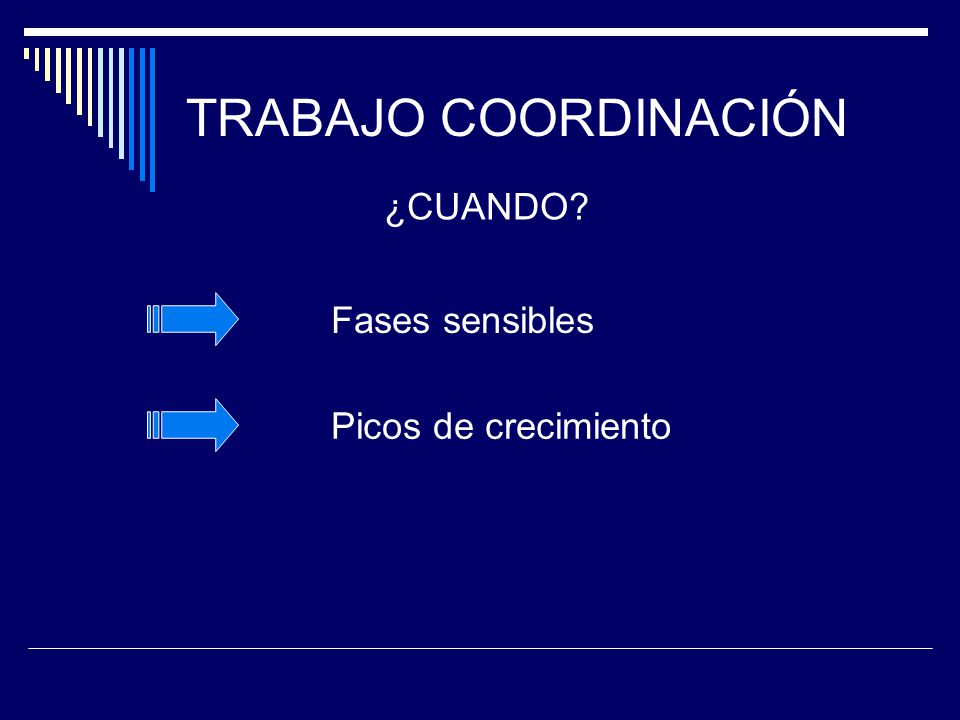 TRABAJO COORDINACIÓN

¿CUANDO?

Fases sensibles

Picos de crecimiento